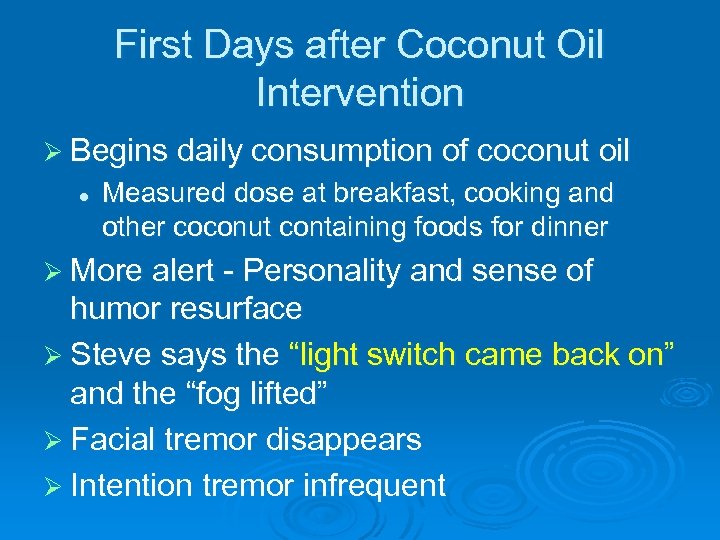 First Days after Coconut Oil Intervention

➢ Begins daily consumption of coconut oil

• Measured dose at breakfast, cooking and other coconut containing foods for dinner

➢ More alert - Personality and sense of humor resurface

➢ Steve says the “light switch came back on” and the “fog lifted”

➢ Facial tremor disappears

➢ Intention tremor infrequent